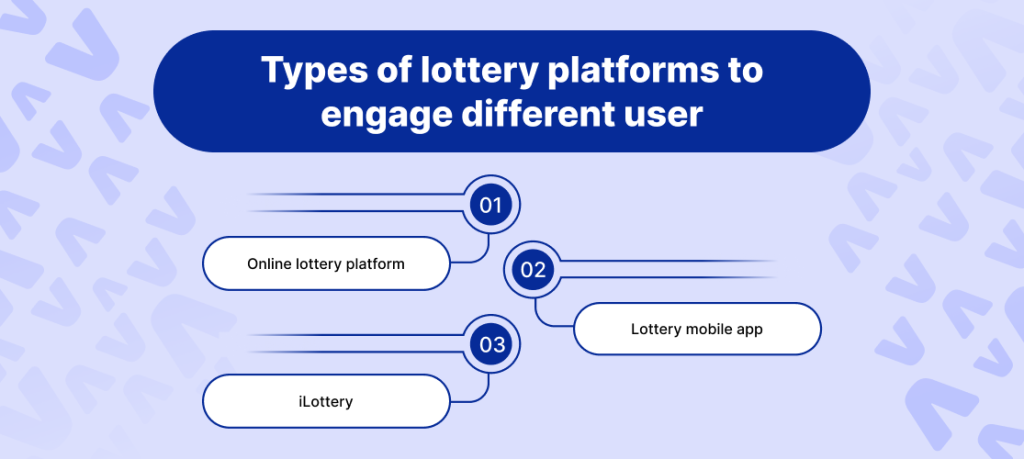 Types of lottery platforms to engage different user

01

Online lottery platform

02

Lottery mobile app

03

iLottery